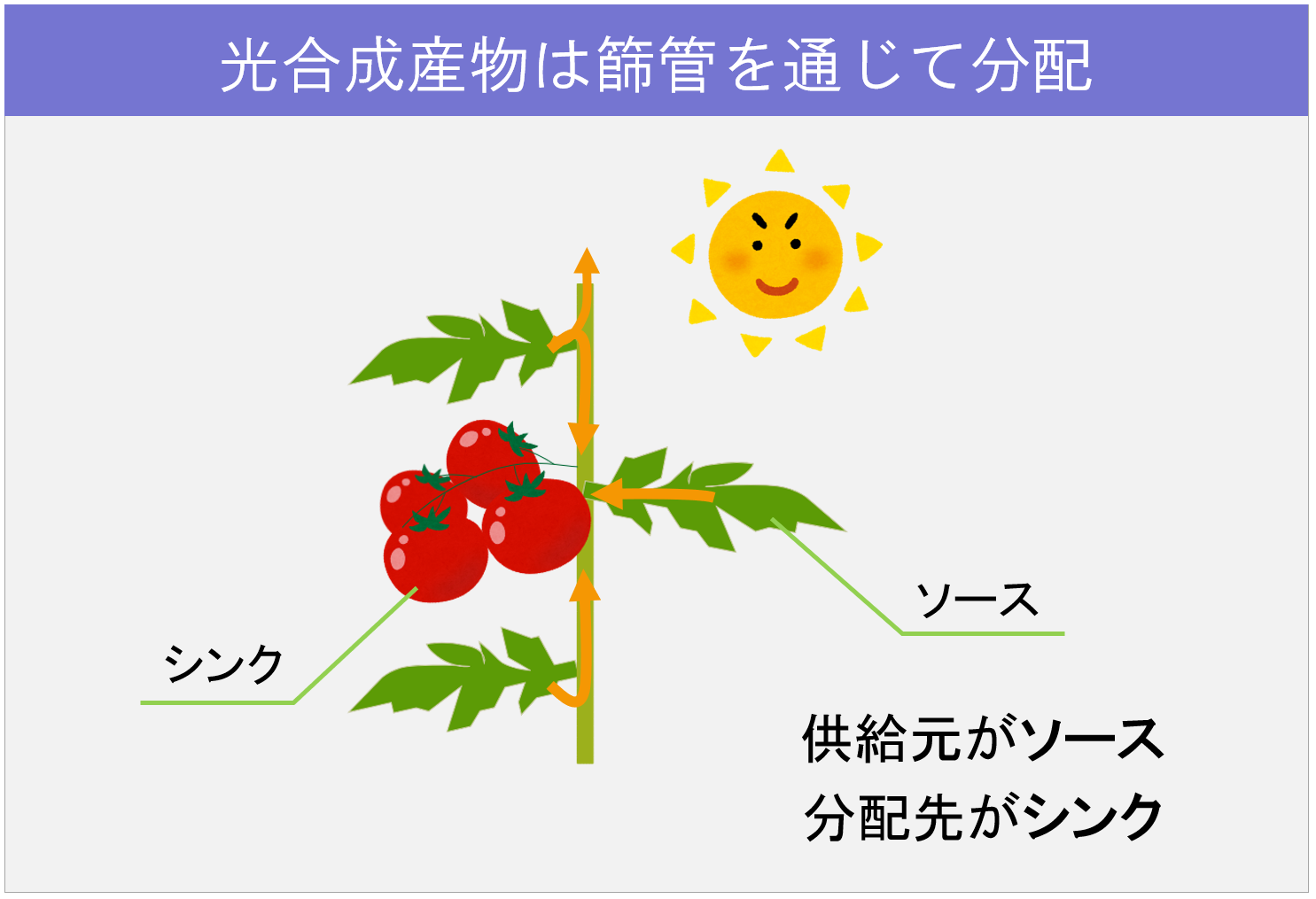 光合成産物は篩管を通じて分配

ソース

シンク

供給元がソース
分配先がシンク